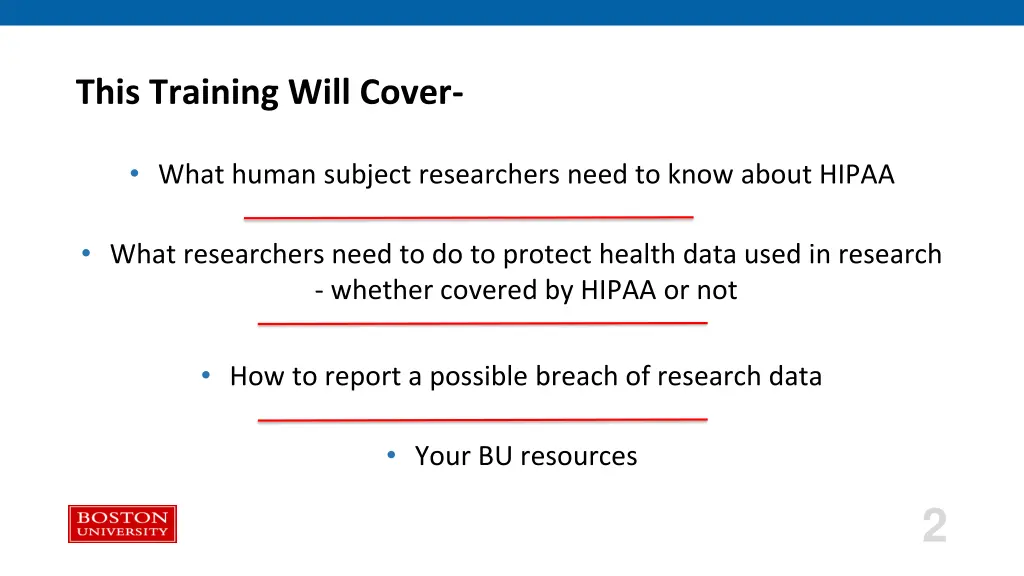 This Training Will Cover-

• What human subject researchers need to know about HIPAA

• What researchers need to do to protect health data used in research - whether covered by HIPAA or not

• How to report a possible breach of research data

• Your BU resources

BOSTON UNIVERSITY

2